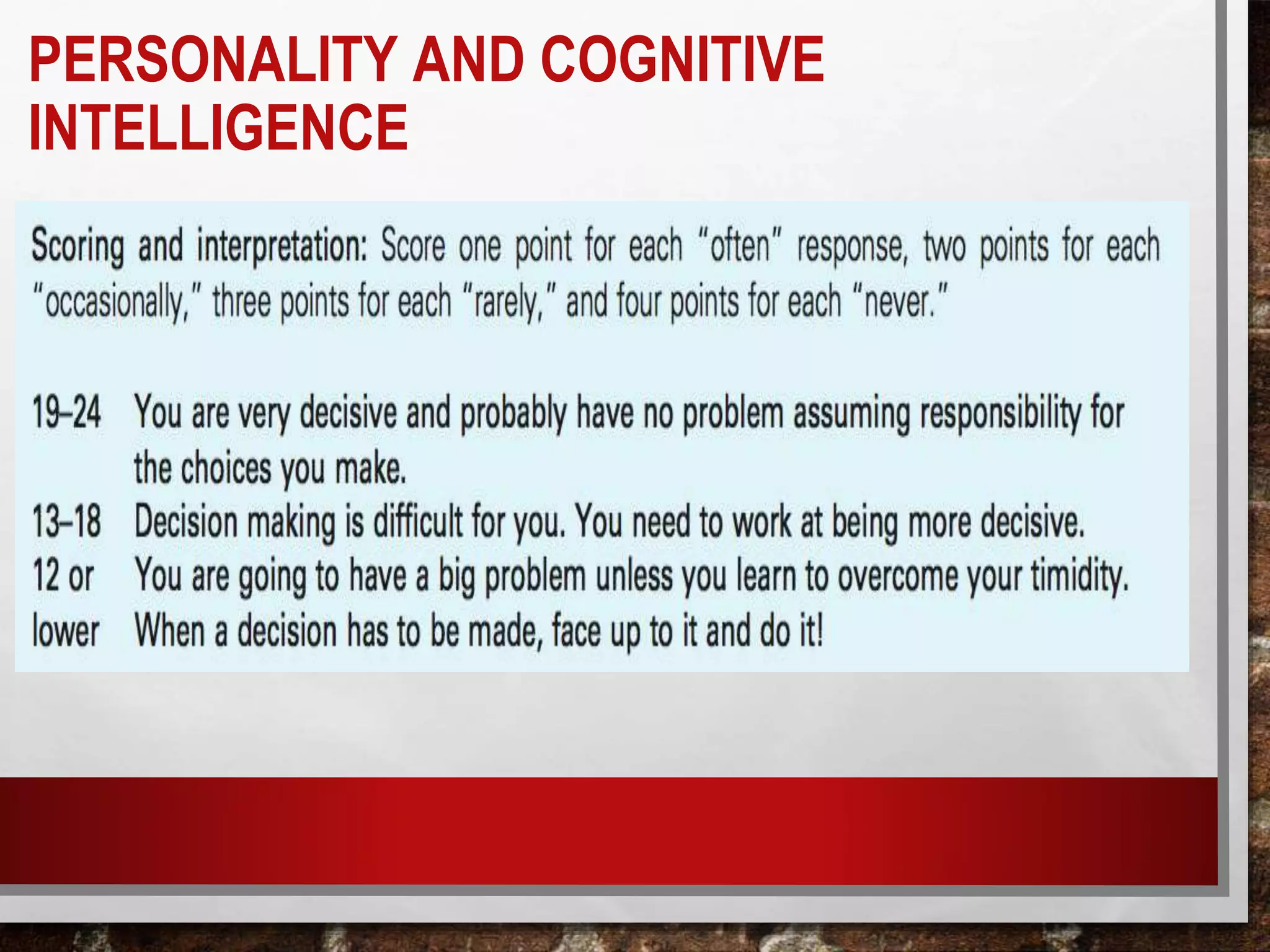 PERSONALITY AND COGNITIVE INTELLIGENCE

Scoring and interpretation: Score one point for each "often" response, two points for each "occasionally," three points for each "rarely," and four points for each "never."

19–24 You are very decisive and probably have no problem assuming responsibility for the choices you make.

13–18 Decision making is difficult for you. You need to work at being more decisive.

12 or lower You are going to have a big problem unless you learn to overcome your timidity. When a decision has to be made, face up to it and do it!